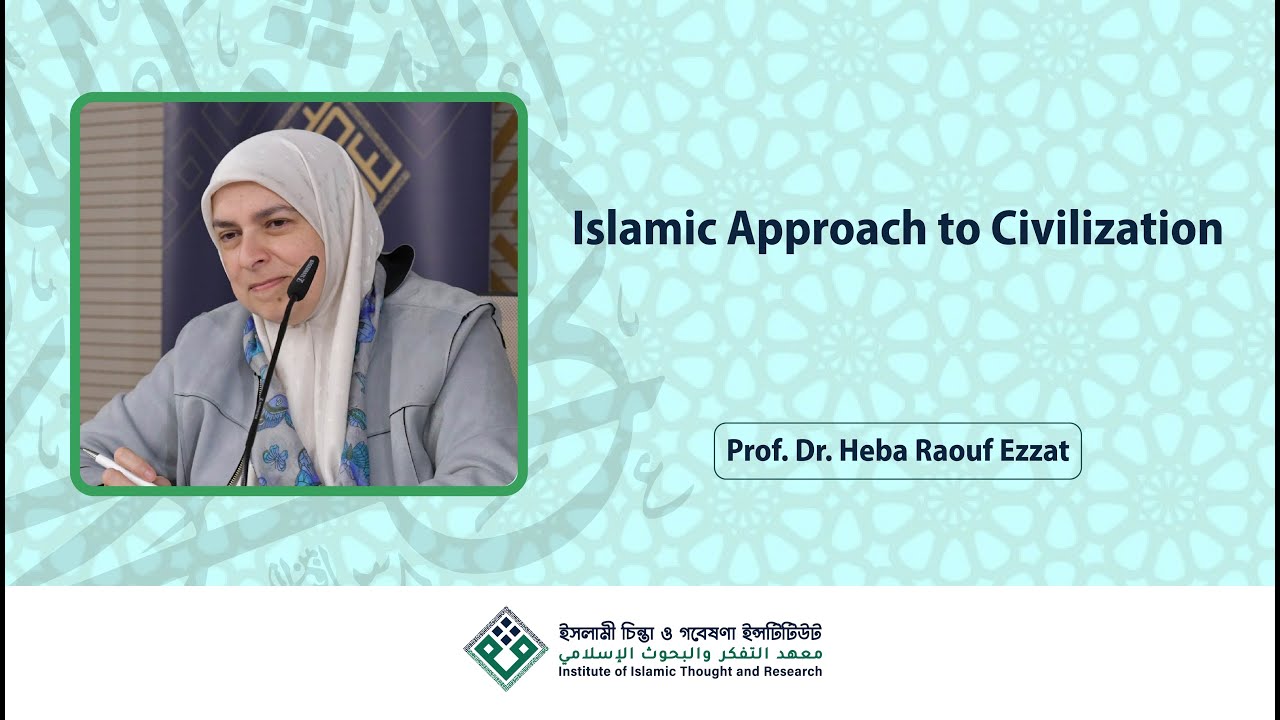 Islamic Approach to Civilization

Prof. Dr. Heba Raouf Ezzat

ইসলামী চিন্তা ও গবেষণা ইন্সটিটিউট
معهد التفكر والبحوث الإسلامي
Institute of Islamic Thought and Research